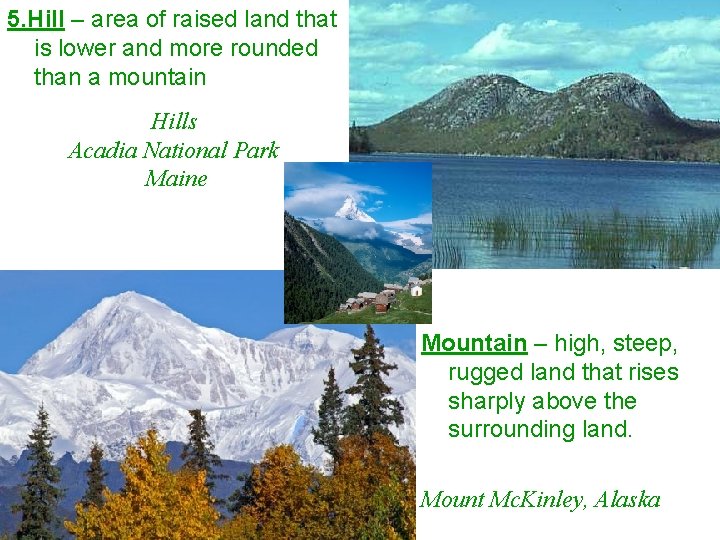 5.Hill – area of raised land that is lower and more rounded than a mountain

Hills
Acadia National Park
Maine

Mountain – high, steep, rugged land that rises sharply above the surrounding land.

Mount McKinley, Alaska